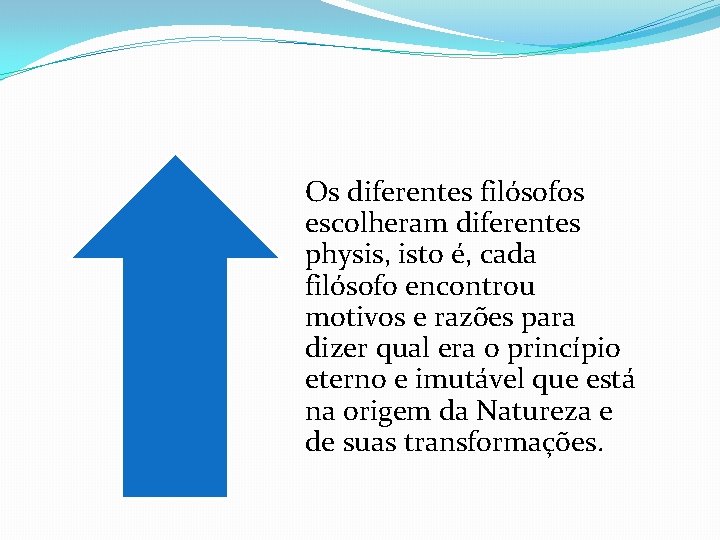 Os diferentes filósofos escolheram diferentes physis, isto é, cada filósofo encontrou motivos e razões para dizer qual era o princípio eterno e imutável que está na origem da Natureza e de suas transformações.